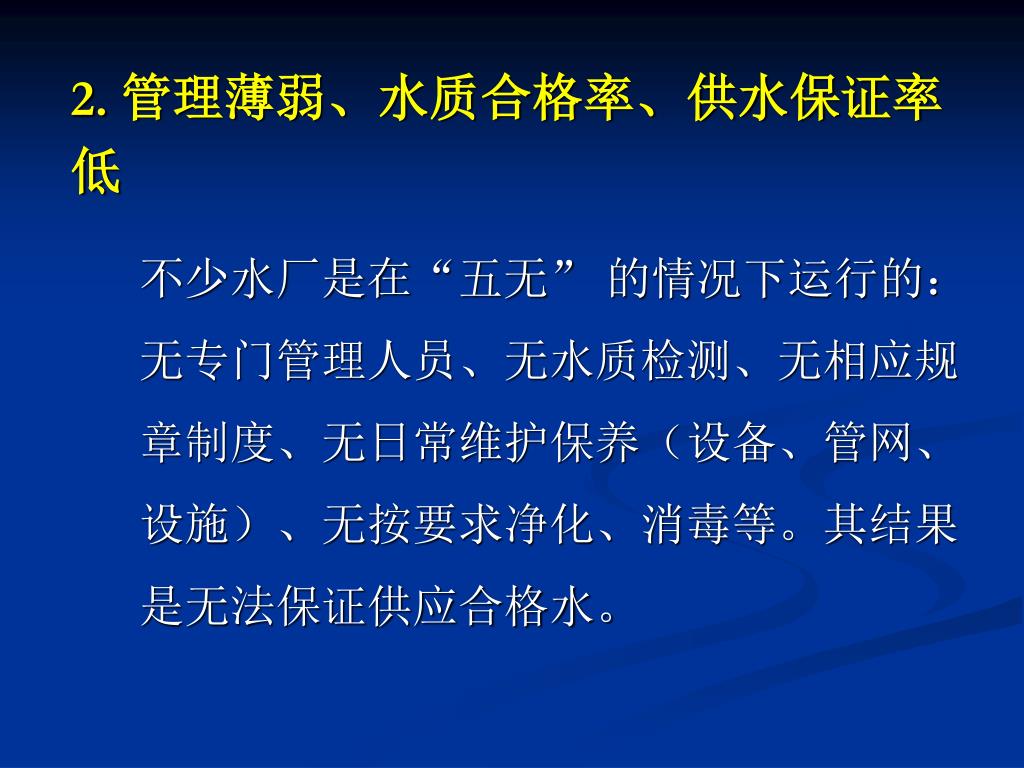 2. 管理薄弱、水质合格率、供水保证率低

不少水厂是在“五无” 的情况下运行的：无专门管理人员、无水质检测、无相应规章制度、无日常维护保养（设备、管网、设施）、无按要求净化、消毒等。其结果是无法保证供应合格水。